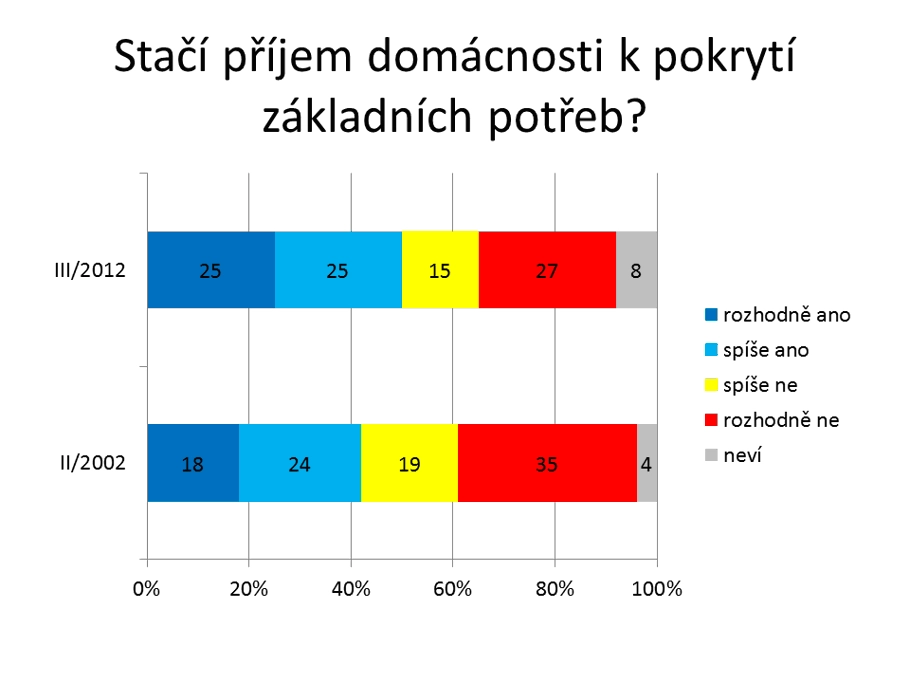 Stačí příjem domácnosti k pokrytí základních potřeb?

III/2012
25 25 15 27 8

II/2002
18 24 19 35 4

0% 20% 40% 60% 80% 100%

rozhodně ano
spíše ano
spíše ne
rozhodně ne
neví